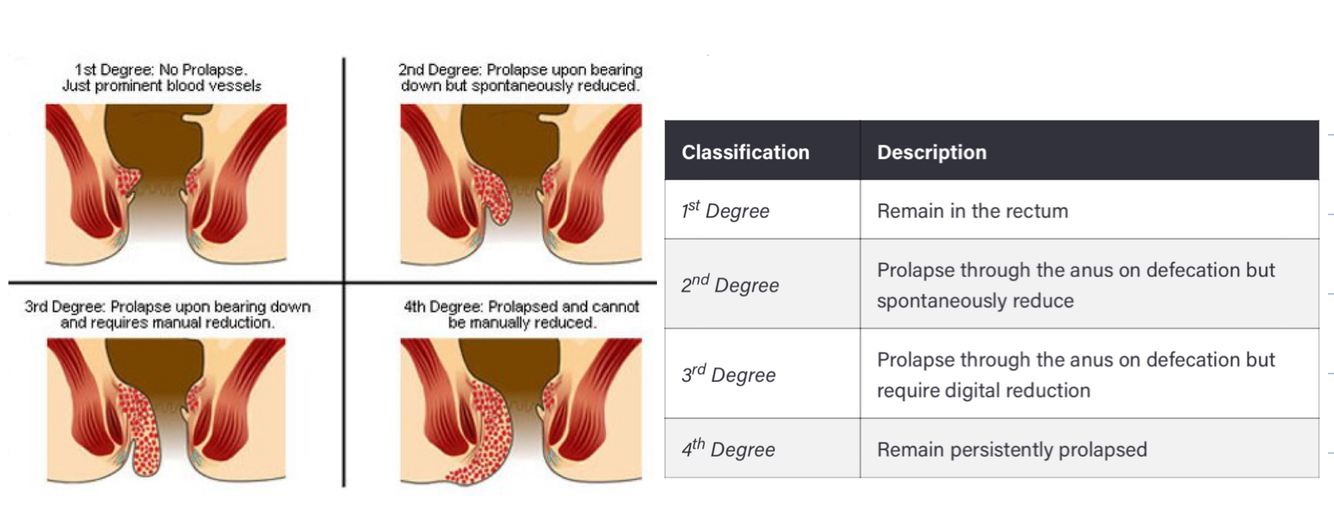 1st Degree: No Prolapse. Just prominent blood vessels

2nd Degree: Prolapse upon bearing down but spontaneously reduced.

3rd Degree: Prolapse upon bearing down and requires manual reduction.

4th Degree: Prolapsed and cannot be manually reduced.

| Classification | Description |
|---|---|
| $1^{st}$ Degree | Remain in the rectum |
| $2^{nd}$ Degree | Prolapse through the anus on defecation but spontaneously reduce |
| $3^{rd}$ Degree | Prolapse through the anus on defecation but require digital reduction |
| $4^{th}$ Degree | Remain persistently prolapsed |